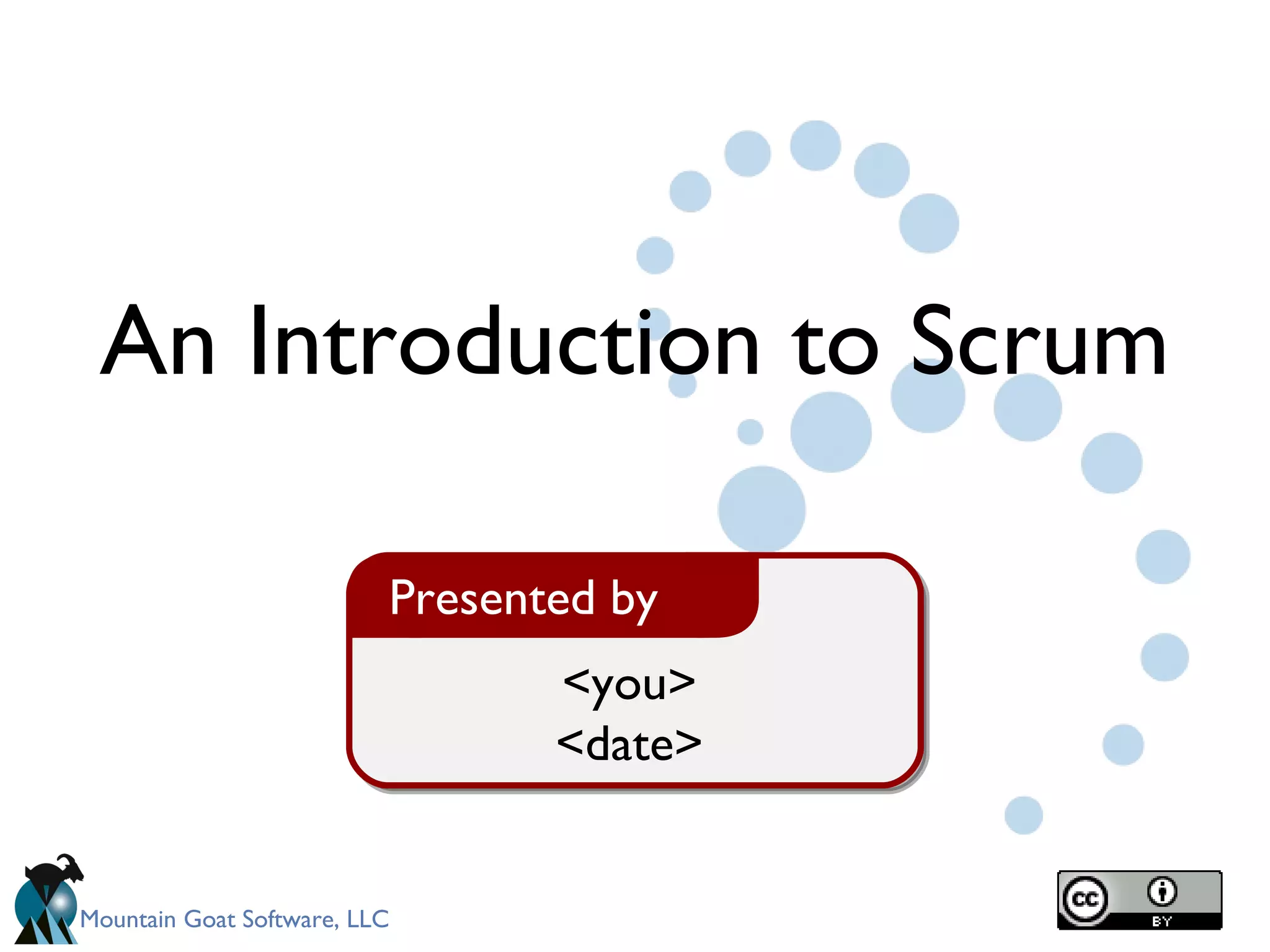 An Introduction to Scrum

Presented by

<you>
<date>

Mountain Goat Software, LLC

cc BY